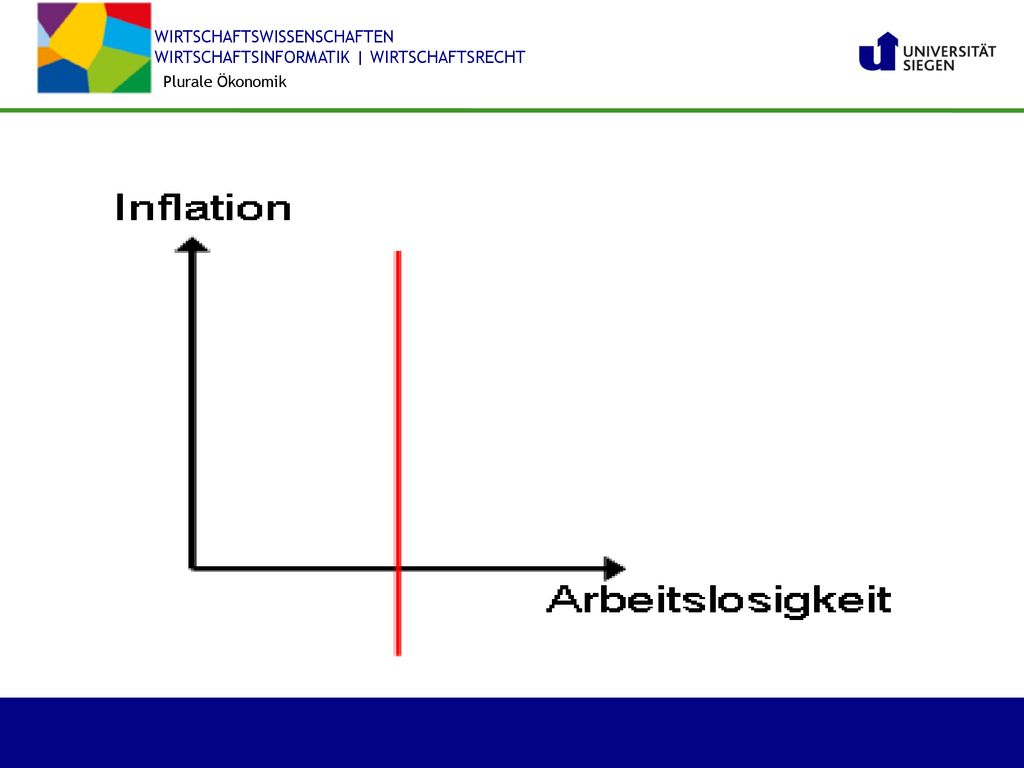 WIRTSCHAFTSWISSENSCHAFTEN
WIRTSCHAFTSINFORMATIK | WIRTSCHAFTSRECHT
Plurale Ökonomik

UNIVERSITÄT SIEGEN

Inflation

Arbeitslosigkeit